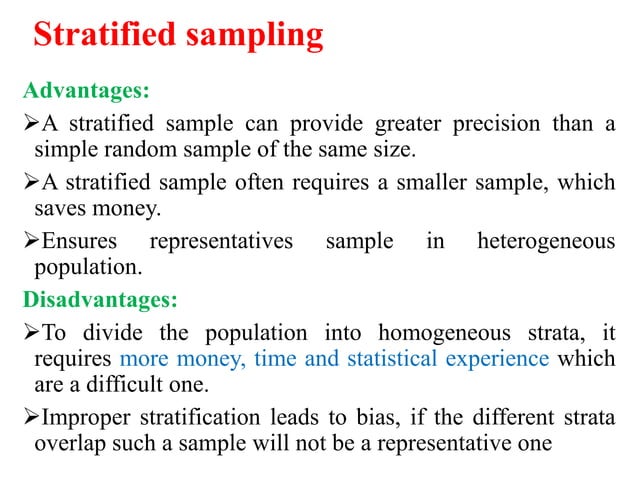 Stratified sampling

Advantages:

➢A stratified sample can provide greater precision than a simple random sample of the same size.

➢A stratified sample often requires a smaller sample, which saves money.

➢Ensures representatives sample in heterogeneous population.

Disadvantages:

➢To divide the population into homogeneous strata, it requires more money, time and statistical experience which are a difficult one.

➢Improper stratification leads to bias, if the different strata overlap such a sample will not be a representative one